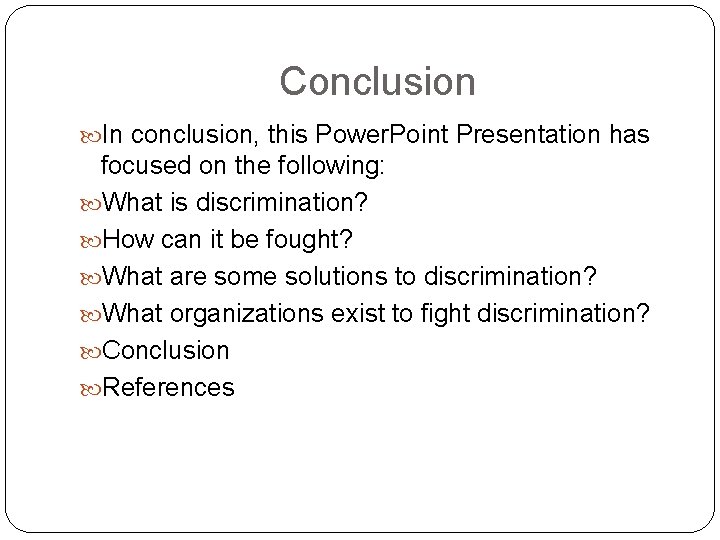 Conclusion

In conclusion, this PowerPoint Presentation has focused on the following:

What is discrimination?

How can it be fought?

What are some solutions to discrimination?

What organizations exist to fight discrimination?

Conclusion

References